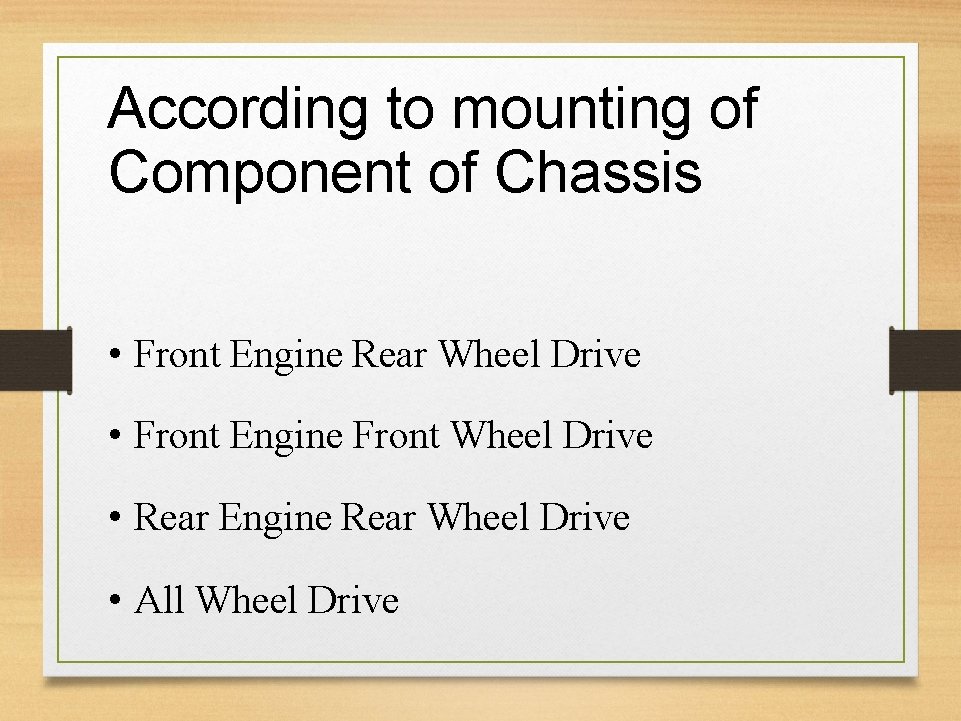 According to mounting of Component of Chassis

• Front Engine Rear Wheel Drive

• Front Engine Front Wheel Drive

• Rear Engine Rear Wheel Drive

• All Wheel Drive